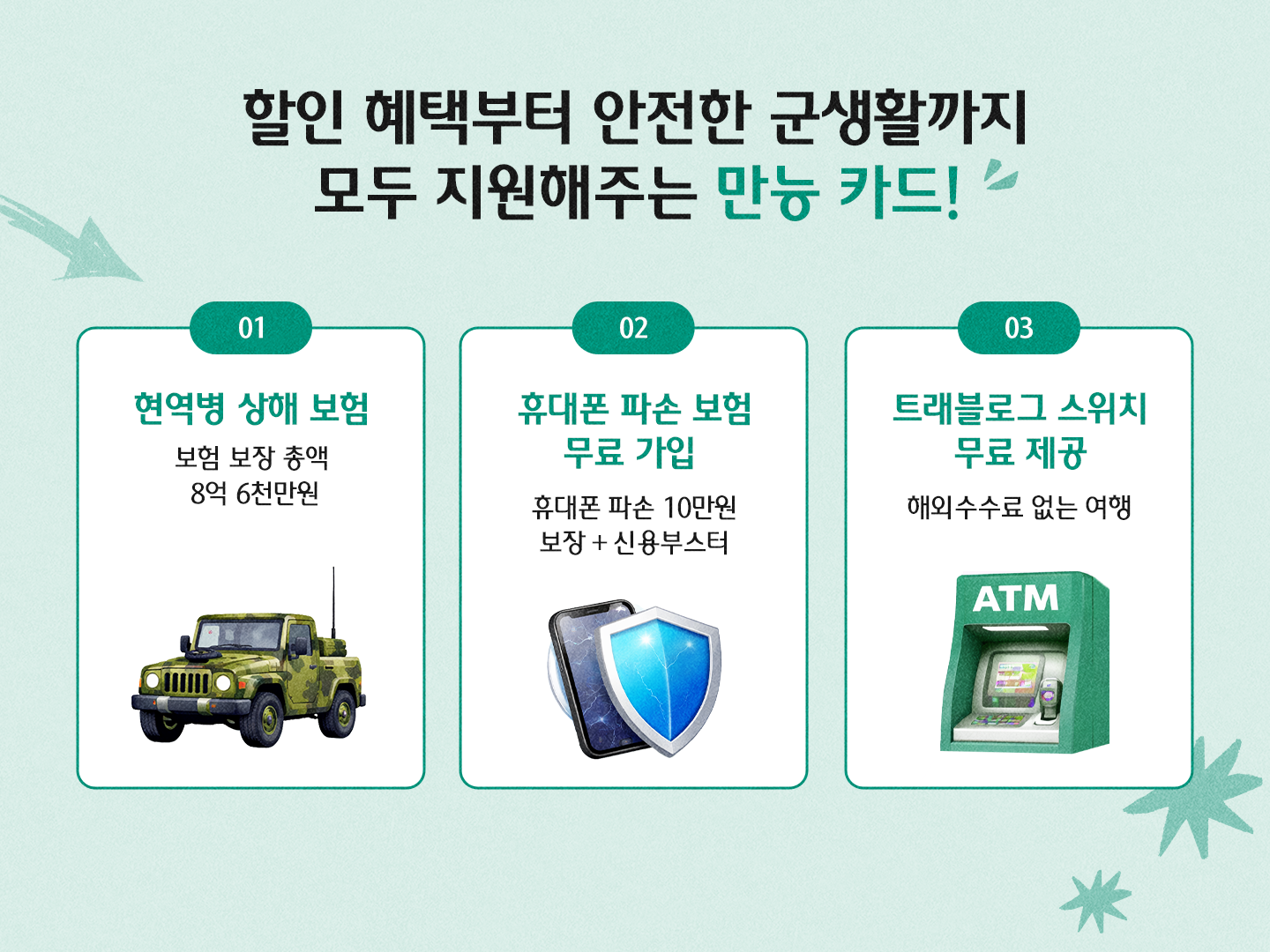 할인 혜택부터 안전한 군생활까지
모두 지원해주는 만능 카드!

01
현역병 상해 보험
보험 보장 총액
8억 6천만원

02
휴대폰 파손 보험
무료 가입
휴대폰 파손 10만원
보장 + 신용부스터

03
트래블로그 스위치
무료 제공
해외수수료 없는 여행

ATM